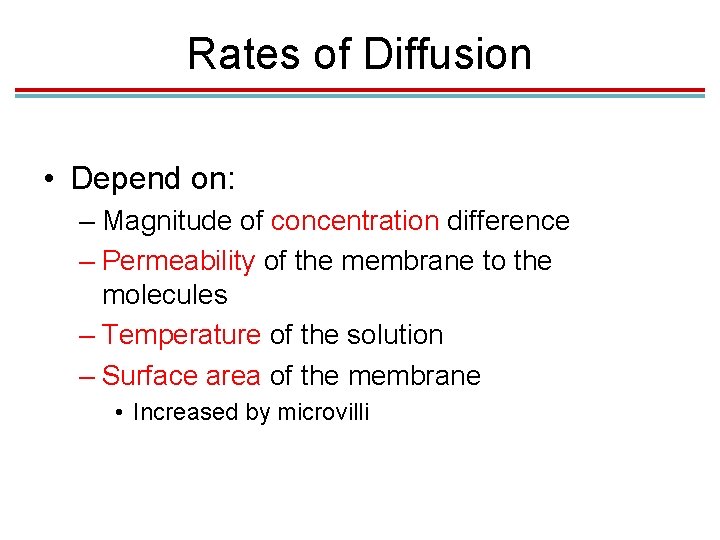 Rates of Diffusion

• Depend on:
– Magnitude of concentration difference
– Permeability of the membrane to the molecules
– Temperature of the solution
– Surface area of the membrane
• Increased by microvilli